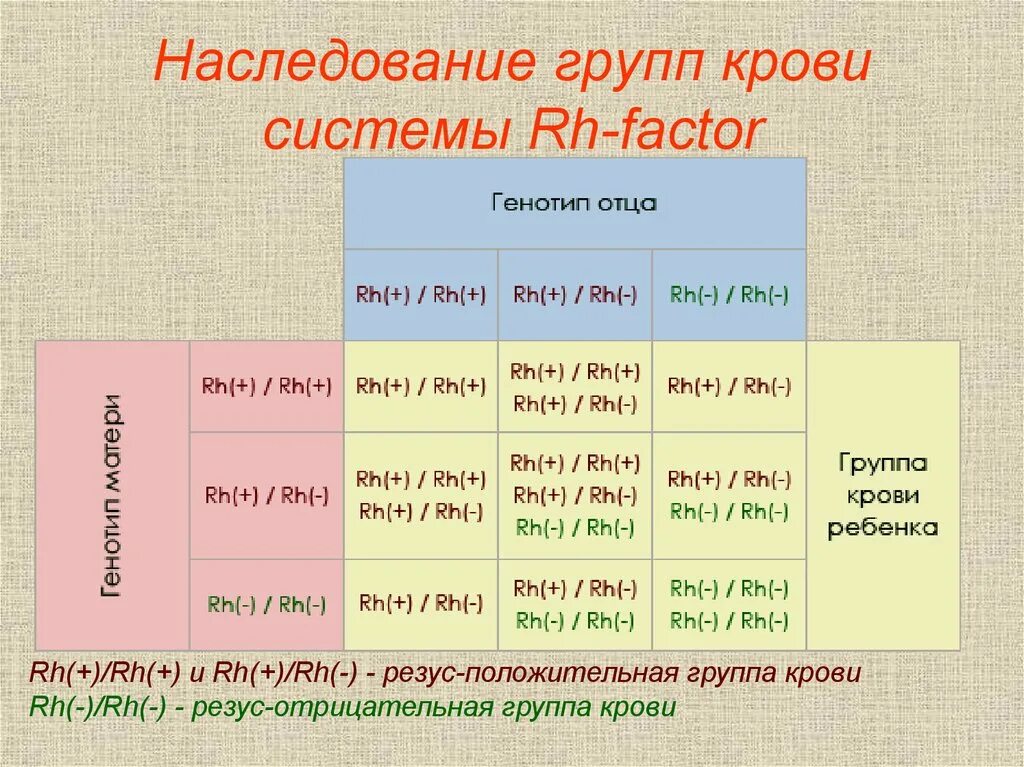 Наследование групп крови системы Rh-factor

| | | Генотип отца | | | |
|---|---|---|---|---|---|
| | | Rh(+) / Rh(+) | Rh(+) / Rh(-) | Rh(-) / Rh(-) | |
| Генотип матери | Rh(+) / Rh(+) | Rh(+) / Rh(+) | Rh(+) / Rh(+) Rh(+) / Rh(-) | Rh(+) / Rh(-) | Группа крови ребенка |
| | Rh(+) / Rh(-) | Rh(+) / Rh(+) Rh(+) / Rh(-) | Rh(+) / Rh(+) Rh(+) / Rh(-) Rh(-) / Rh(-) | Rh(+) / Rh(-) Rh(-) / Rh(-) | |
| | Rh(-) / Rh(-) | Rh(+) / Rh(-) | Rh(+) / Rh(-) Rh(-) / Rh(-) | Rh(-) / Rh(-) Rh(-) / Rh(-) | |

Rh(+)/Rh(+) и Rh(+)/Rh(-) - резус-положительная группа крови
Rh(-)/Rh(-) - резус-отрицательная группа крови